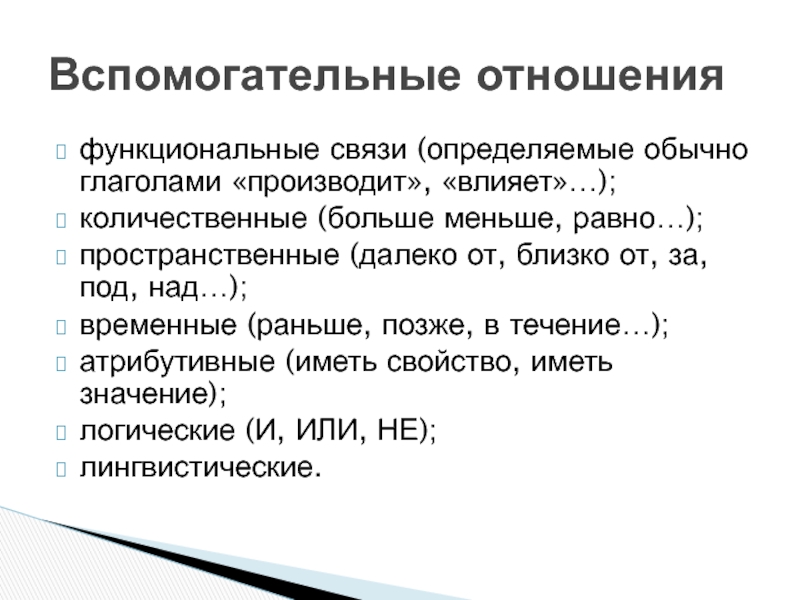 Вспомогательные отношения

функциональные связи (определяемые обычно глаголами «производит», «влияет»…);

количественные (больше меньше, равно…);

пространственные (далеко от, близко от, за, под, над…);

временные (раньше, позже, в течение…);

атрибутивные (иметь свойство, иметь значение);

логические (И, ИЛИ, НЕ);

лингвистические.